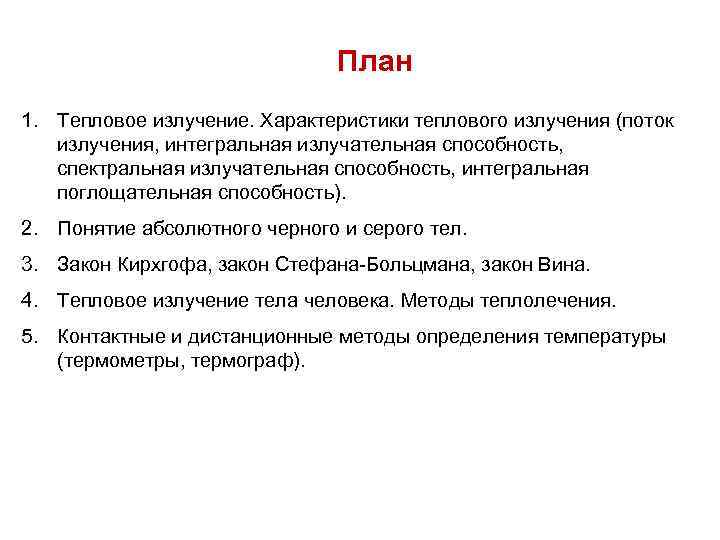 План

1. Тепловое излучение. Характеристики теплового излучения (поток излучения, интегральная излучательная способность, спектральная излучательная способность, интегральная поглощательная способность).

2. Понятие абсолютного черного и серого тел.

3. Закон Кирхгофа, закон Стефана-Больцмана, закон Вина.

4. Тепловое излучение тела человека. Методы теплолечения.

5. Контактные и дистанционные методы определения температуры (термометры, термограф).